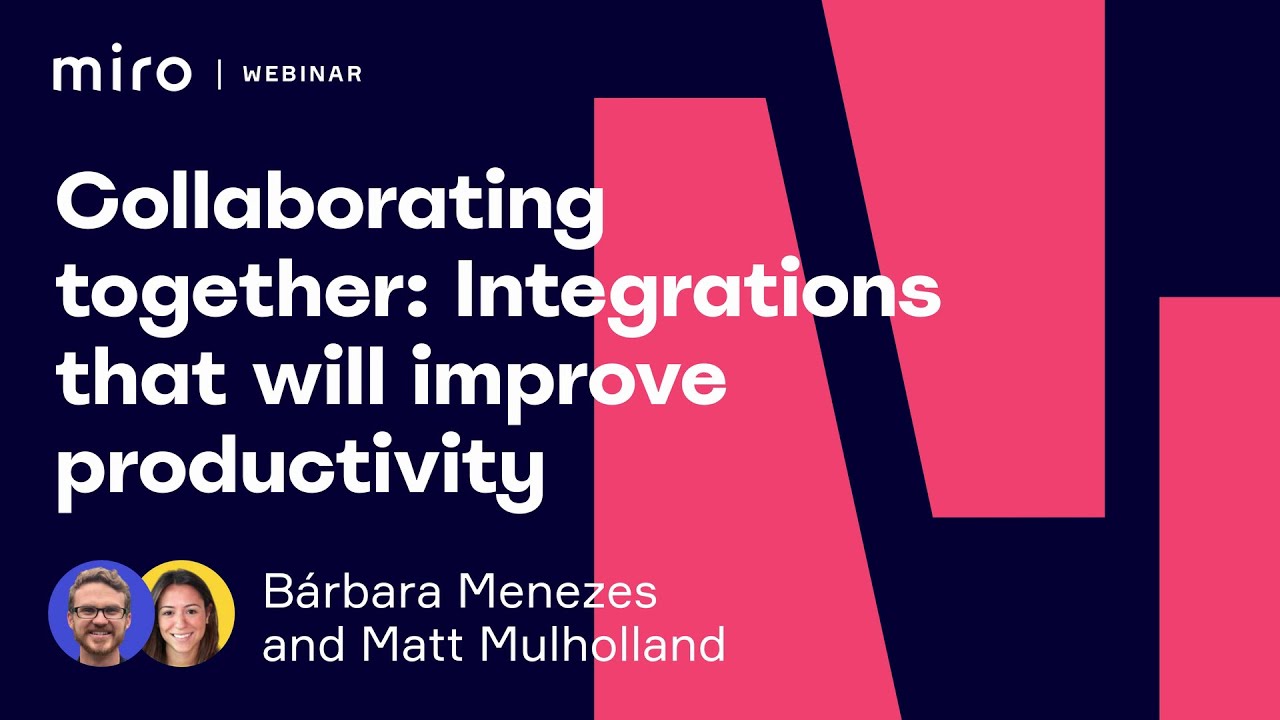 miro | WEBINAR

Collaborating together: Integrations that will improve productivity

Bárbara Menezes and Matt Mulholland